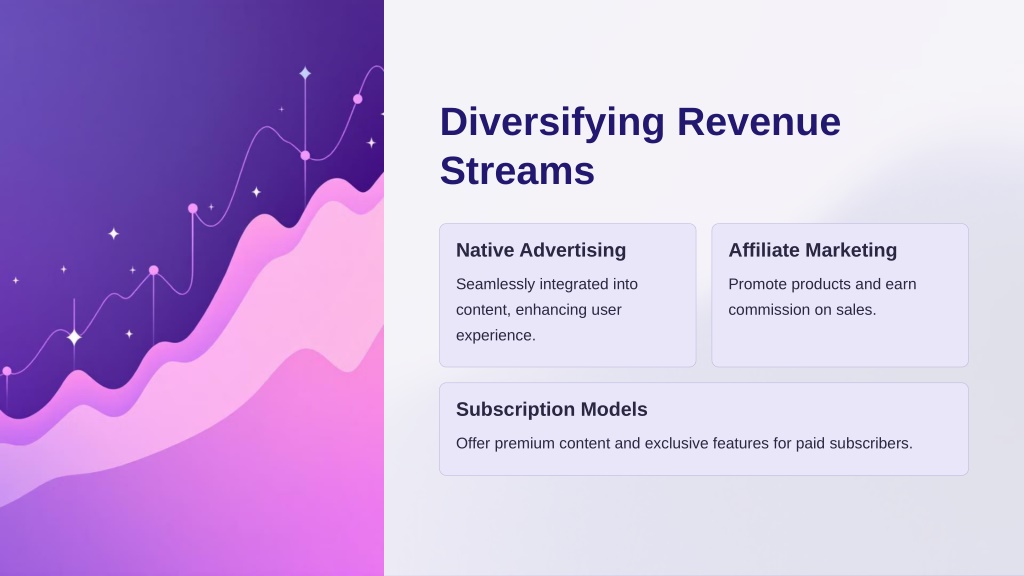 Diversifying Revenue Streams

Native Advertising

Seamlessly integrated into content, enhancing user experience.

Affiliate Marketing

Promote products and earn commission on sales.

Subscription Models

Offer premium content and exclusive features for paid subscribers.